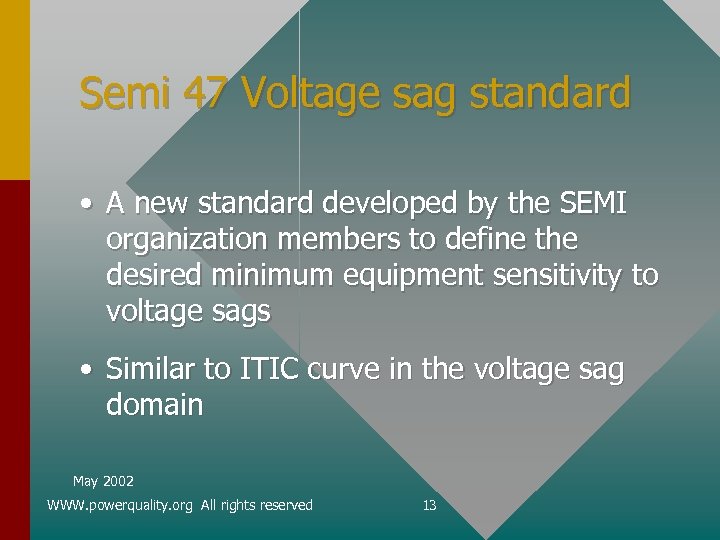 Semi 47 Voltage sag standard

• A new standard developed by the SEMI organization members to define the desired minimum equipment sensitivity to voltage sags

• Similar to ITIC curve in the voltage sag domain

May 2002

WWW.powerquality.org All rights reserved

13